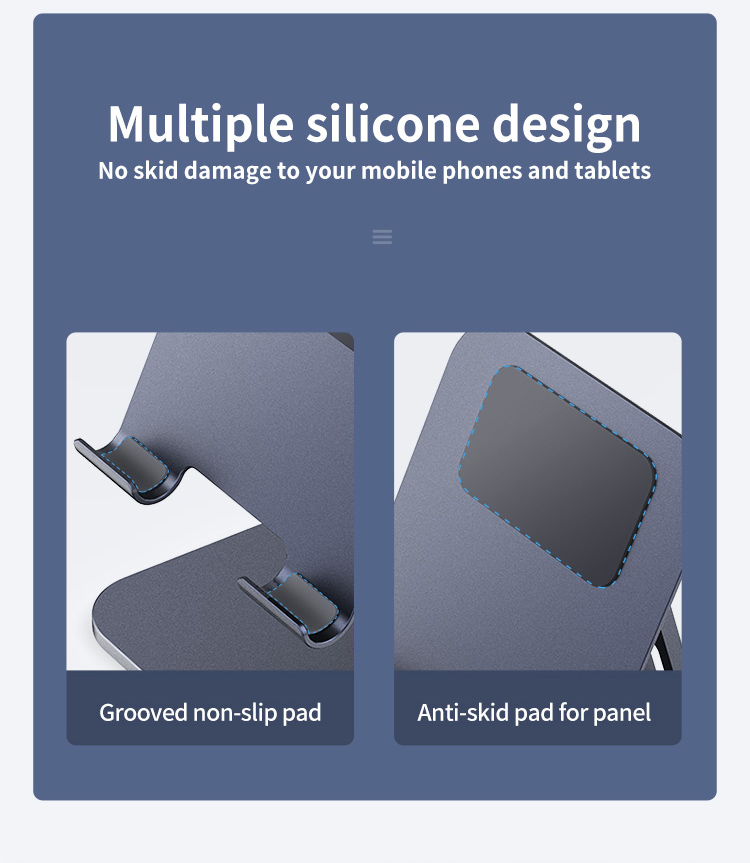 Multiple silicone design
No skid damage to your mobile phones and tablets

Grooved non-slip pad

Anti-skid pad for panel